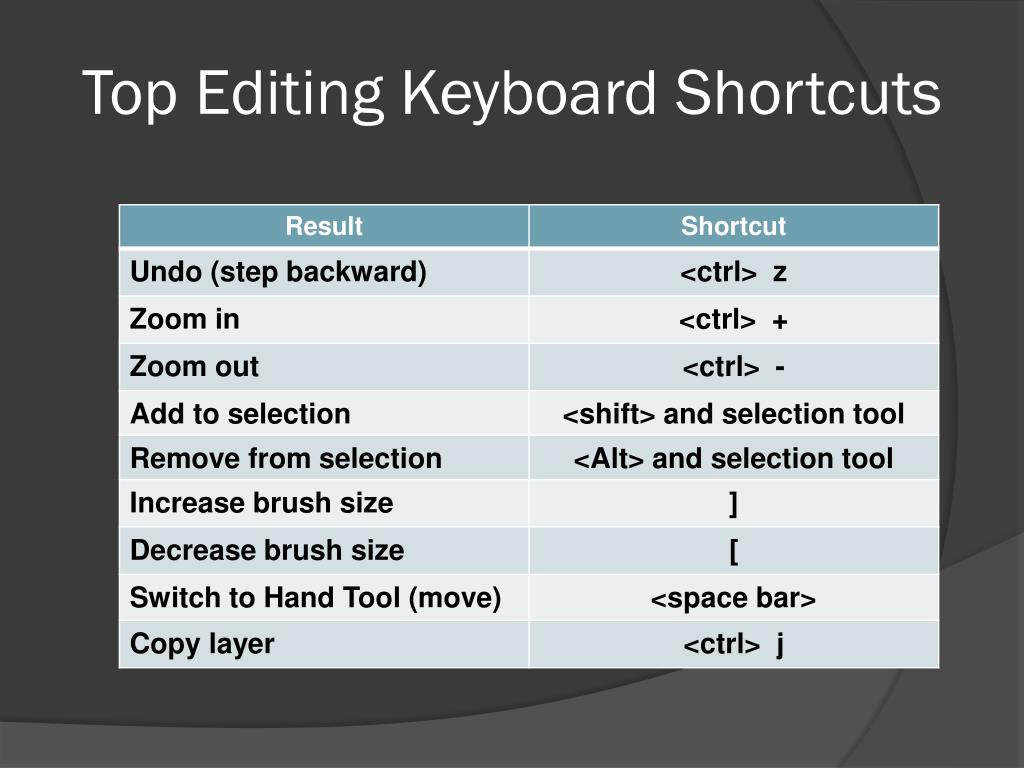 Top Editing Keyboard Shortcuts

| Result | Shortcut |
|---|---|
| Undo (step backward) | <ctrl> z |
| Zoom in | <ctrl> + |
| Zoom out | <ctrl> - |
| Add to selection | <shift> and selection tool |
| Remove from selection | <Alt> and selection tool |
| Increase brush size | ] |
| Decrease brush size | [ |
| Switch to Hand Tool (move) | <space bar> |
| Copy layer | <ctrl> j |